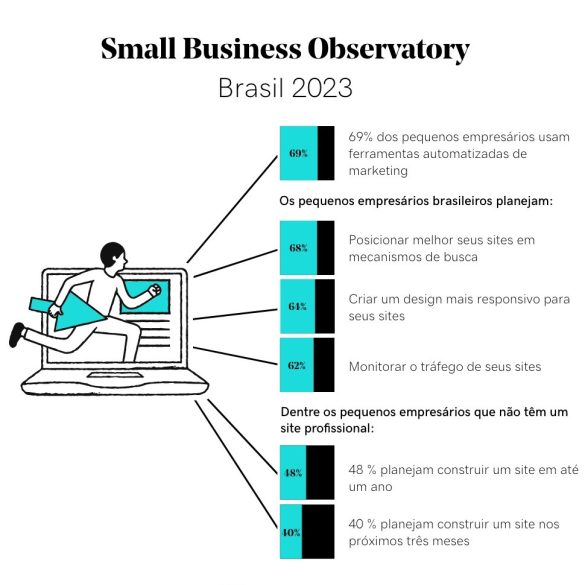 Small Business Observatory
Brasil 2023

69%

69% dos pequenos empresários usam ferramentas automatizadas de marketing

Os pequenos empresários brasileiros planejam:

68%

Posicionar melhor seus sites em mecanismos de busca

64%

Criar um design mais responsivo para seus sites

62%

Monitorar o tráfego de seus sites

Dentre os pequenos empresários que não têm um site profissional:

48%

48 % planejam construir um site em até um ano

40%

40 % planejam construir um site nos próximos três meses